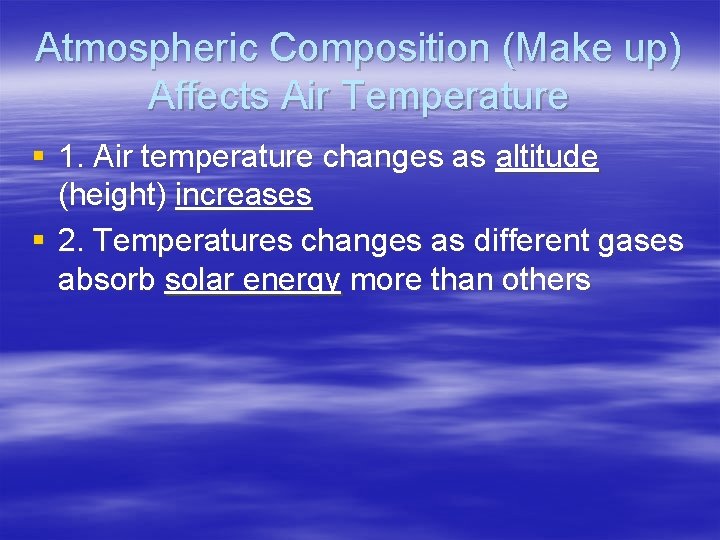 Atmospheric Composition (Make up) Affects Air Temperature

• 1. Air temperature changes as altitude (height) increases
• 2. Temperatures changes as different gases absorb solar energy more than others